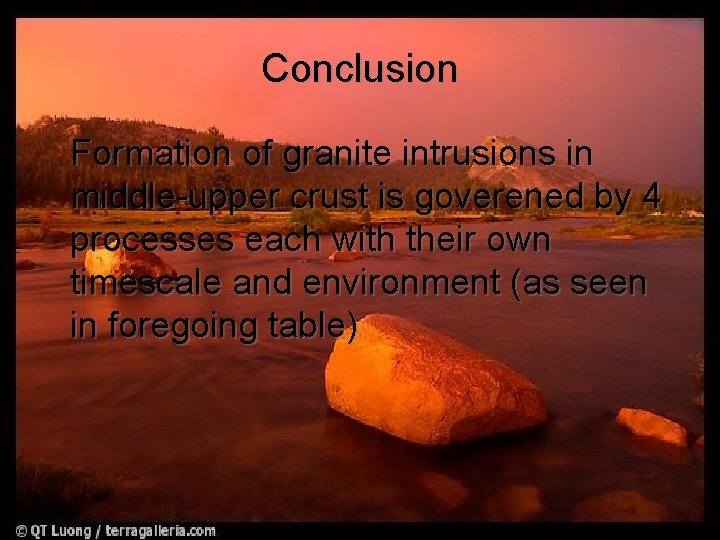 Conclusion

Formation of granite intrusions in middle-upper crust is goverened by 4 processes each with their own timescale and environment (as seen in foregoing table)

© QT Luong / terragalleria.com